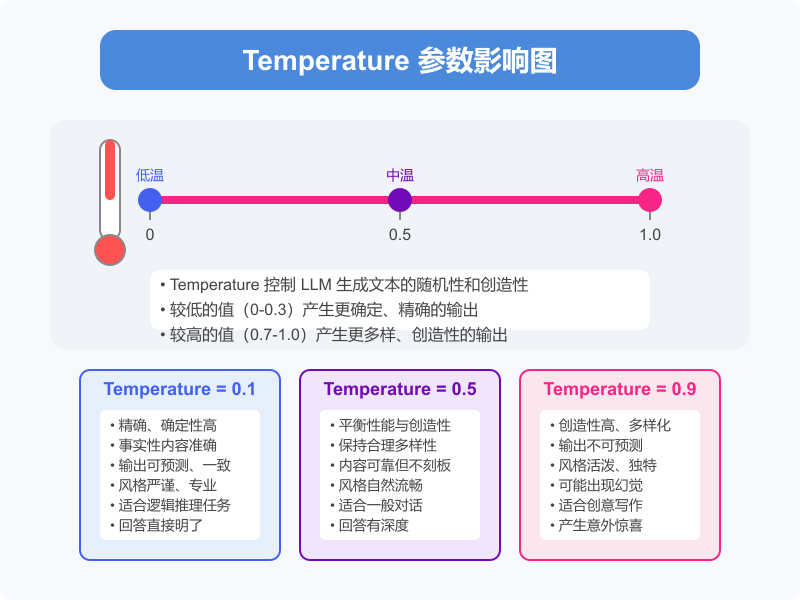 Temperature 参数影响图

低温
中温
高温
0
0.5
1.0

• Temperature 控制 LLM 生成文本的随机性和创造性
• 较低的值（0-0.3）产生更确定、精确的输出
• 较高的值（0.7-1.0）产生更多样、创造性的输出

Temperature = 0.1
• 精确、确定性高
• 事实性内容准确
• 输出可预测、一致
• 风格严谨、专业
• 适合逻辑推理任务
• 回答直接明了

Temperature = 0.5
• 平衡性能与创造性
• 保持合理多样性
• 内容可靠但不刻板
• 风格自然流畅
• 适合一般对话
• 回答有深度

Temperature = 0.9
• 创造性高、多样化
• 输出不可预测
• 风格活泼、独特
• 可能出现幻觉
• 适合创意写作
• 产生意外惊喜